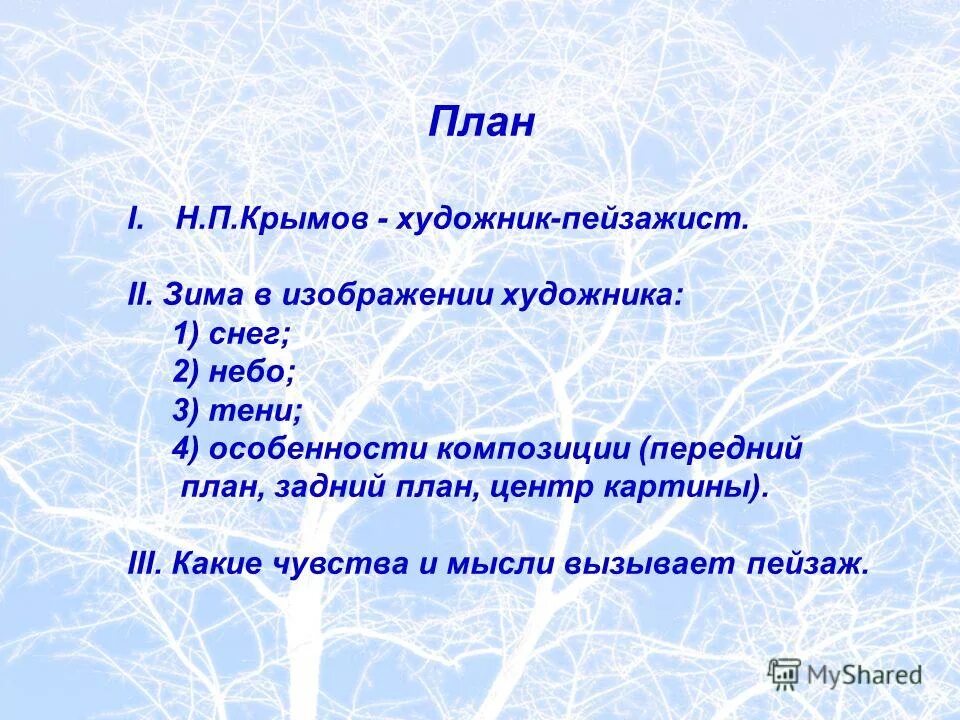 План

I. Н.П.Крымов - художник-пейзажист.

II. Зима в изображении художника:
1) снег;
2) небо;
3) тени;
4) особенности композиции (передний план, задний план, центр картины).

III. Какие чувства и мысли вызывает пейзаж.

MyShared